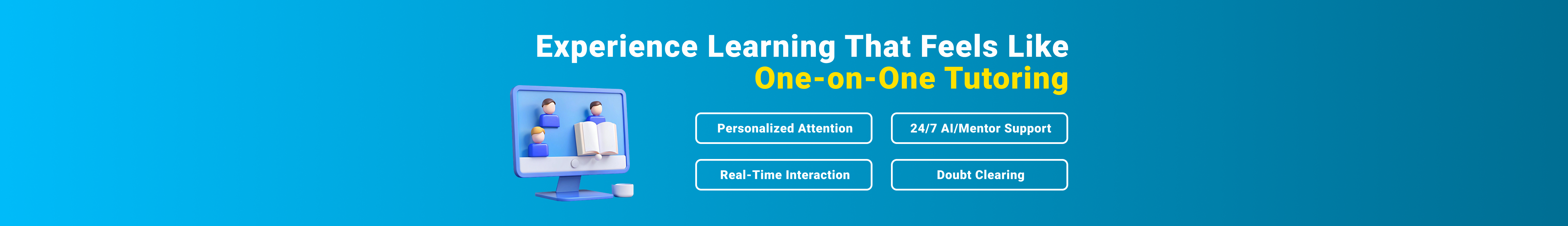 Experience Learning That Feels Like
One-on-One Tutoring

Personalized Attention

24/7 AI/Mentor Support

Real-Time Interaction

Doubt Clearing